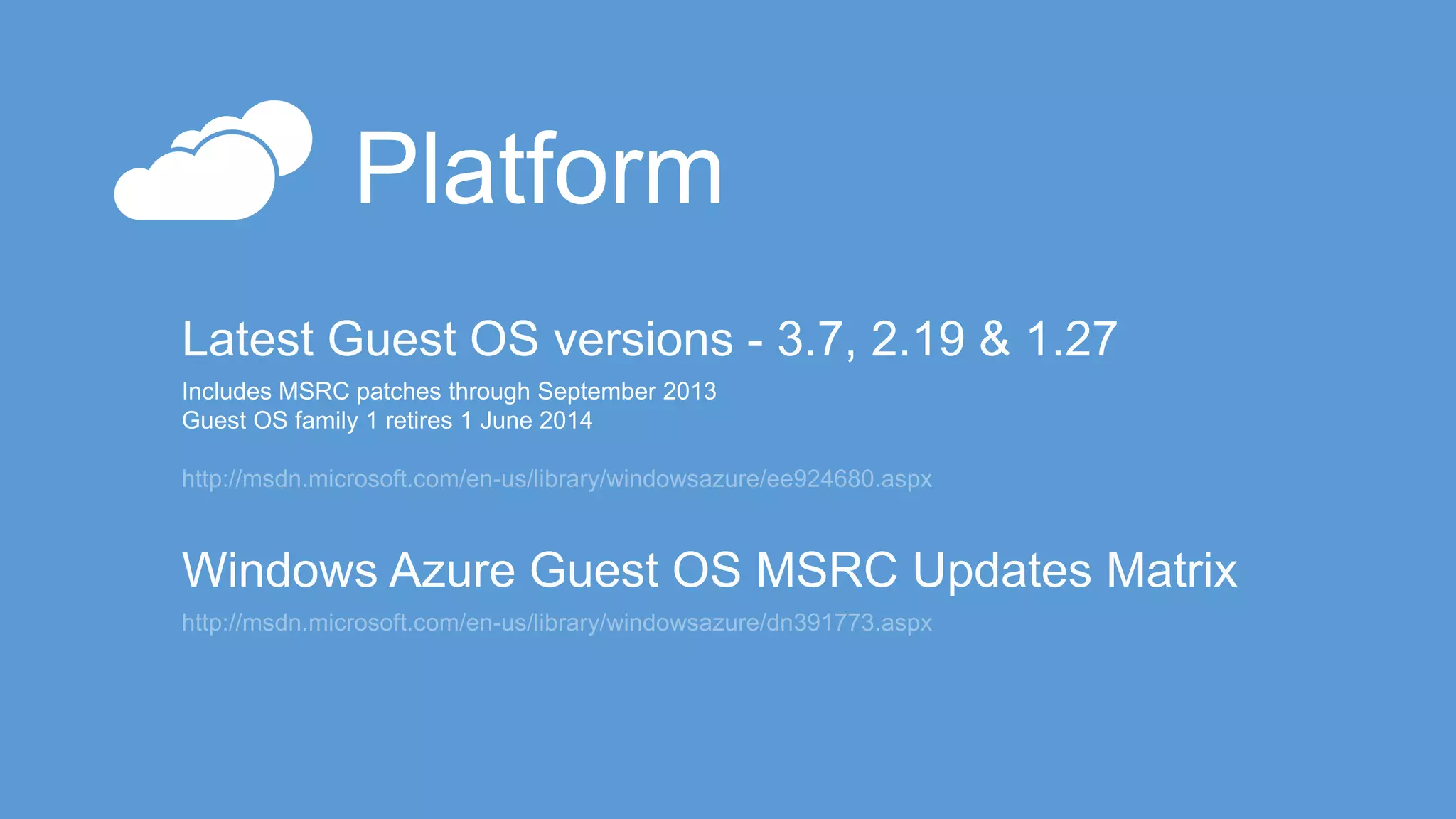 Platform

Latest Guest OS versions - 3.7, 2.19 & 1.27

Includes MSRC patches through September 2013
Guest OS family 1 retires 1 June 2014

http://msdn.microsoft.com/en-us/library/windowsazure/ee924680.aspx

Windows Azure Guest OS MSRC Updates Matrix

http://msdn.microsoft.com/en-us/library/windowsazure/dn391773.aspx